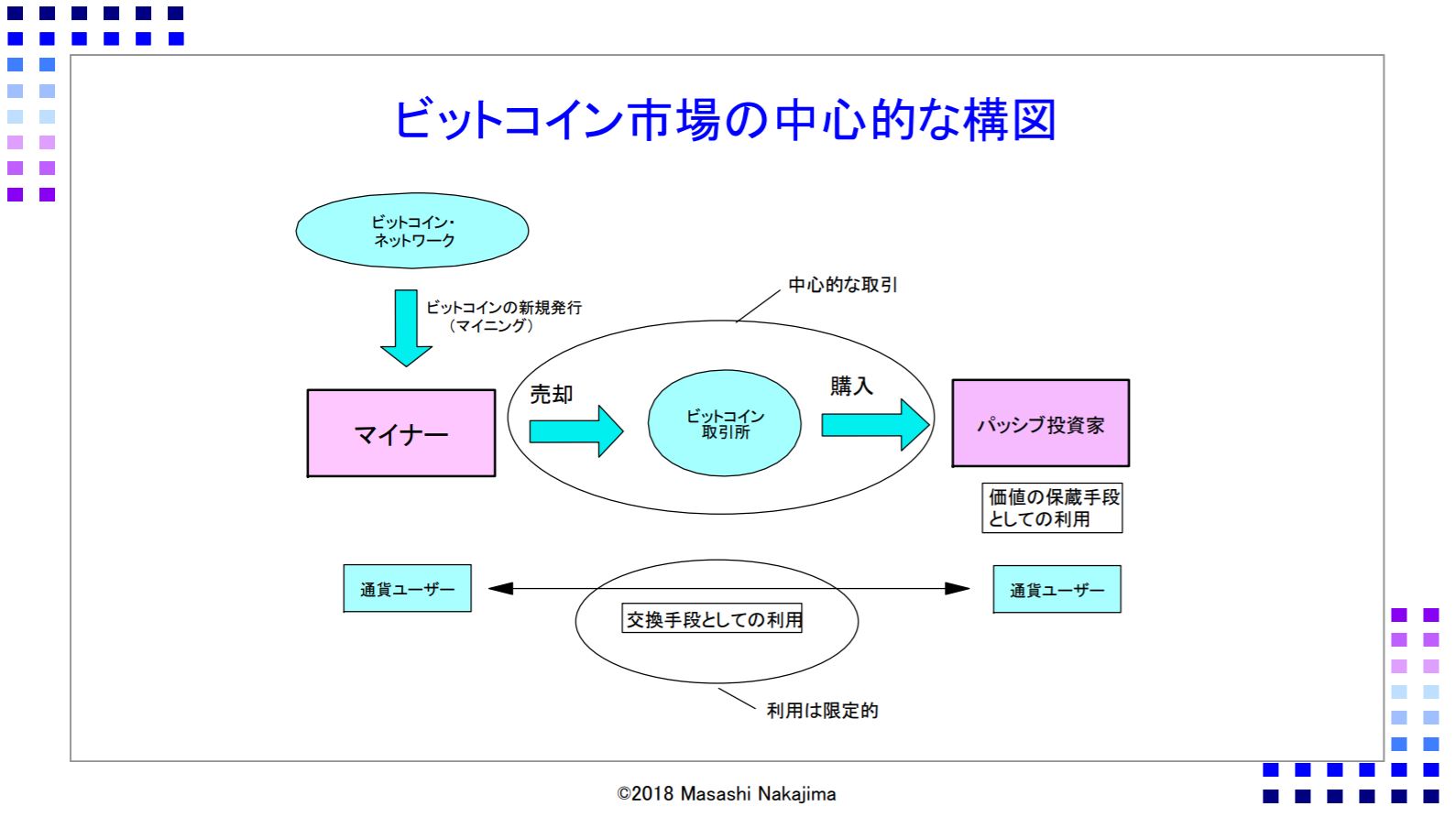 ビットコイン市場の中心的な構図

ビットコイン・
ネットワーク

ビットコインの新規発行
（マイニング）

中心的な取引

マイナー

売却

ビットコイン
取引所

購入

パッシブ投資家

価値の保蔵手段
としての利用

通貨ユーザー

交換手段としての利用

通貨ユーザー

利用は限定的

©2018 Masashi Nakajima